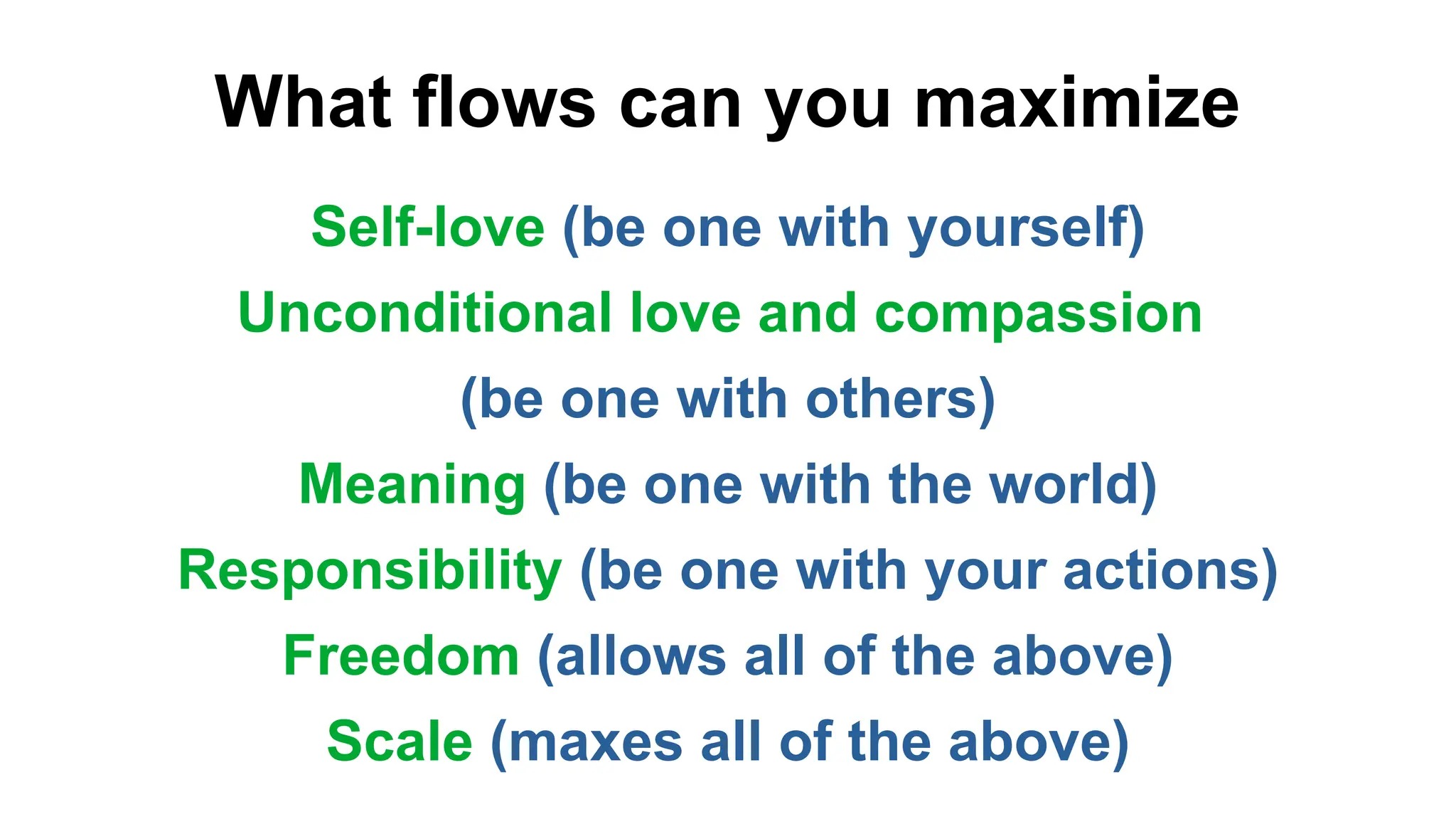 What flows can you maximize

Self-love (be one with yourself)

Unconditional love and compassion (be one with others)

Meaning (be one with the world)

Responsibility (be one with your actions)

Freedom (allows all of the above)

Scale (maxes all of the above)